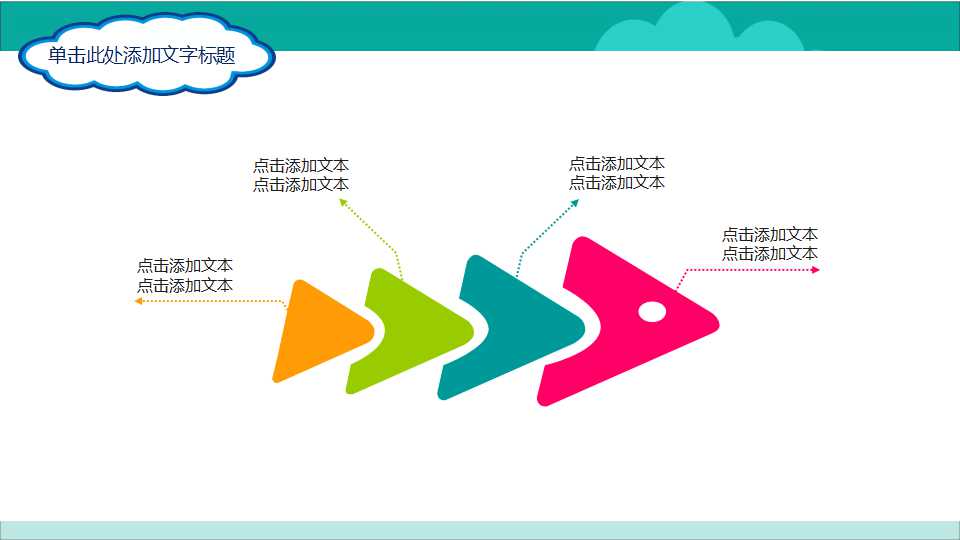 单击此处添加文字标题

点击添加文本
点击添加文本

点击添加文本
点击添加文本

点击添加文本
点击添加文本

点击添加文本
点击添加文本